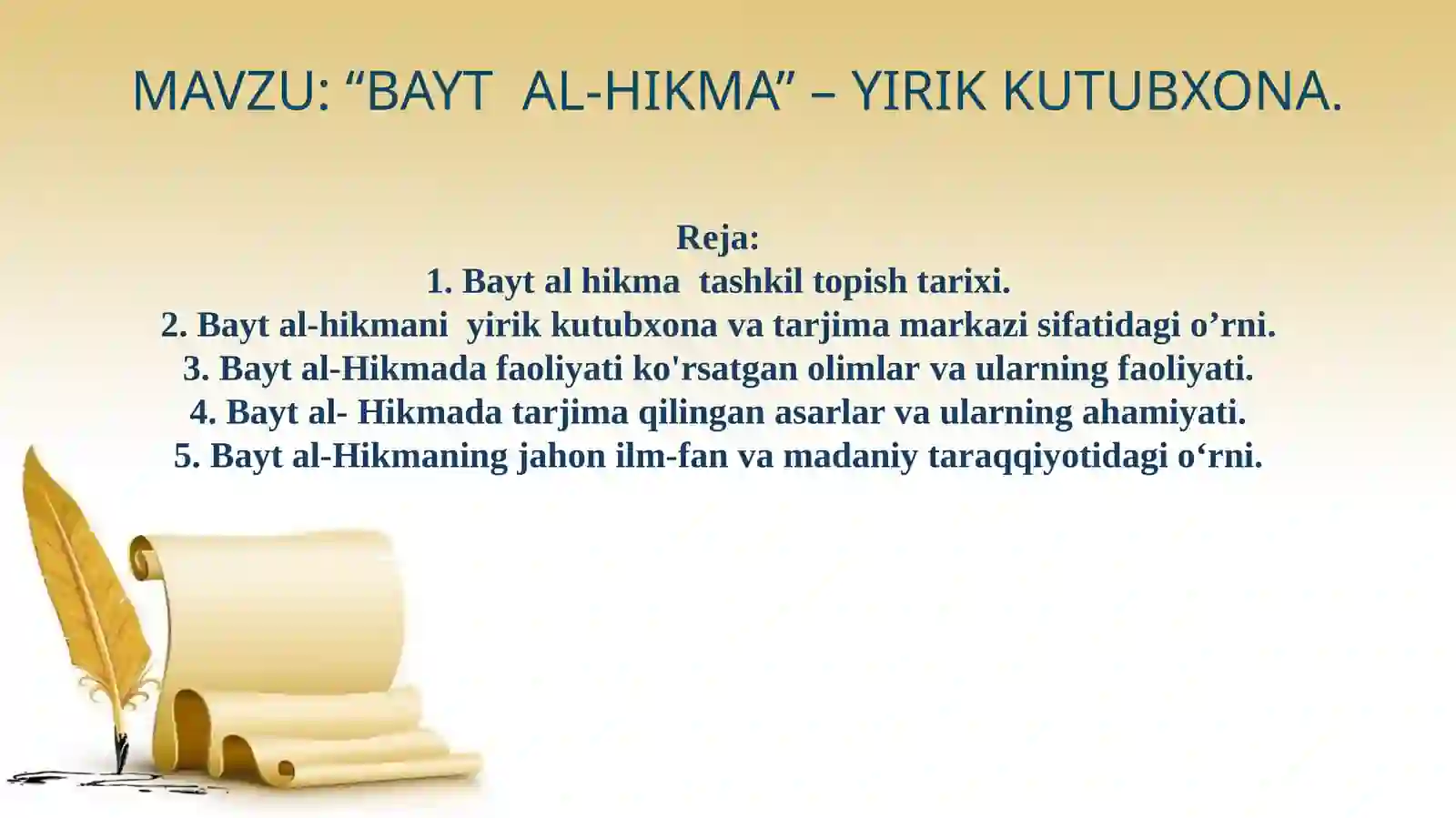 MAVZU: “BAYT AL-HIKMA” – YIRIK KUTUBXONA.

Reja:
1. Bayt al hikma tashkil topish tarixi.
2. Bayt al-hikmani yirik kutubxona va tarjima markazi sifatidagi o’rni.
3. Bayt al-Hikmada faoliyati ko'rsatgan olimlar va ularning faoliyati.
4. Bayt al- Hikmada tarjima qilingan asarlar va ularning ahamiyati.
5. Bayt al-Hikmaning jahon ilm-fan va madaniy taraqqiyotidagi o‘rni.